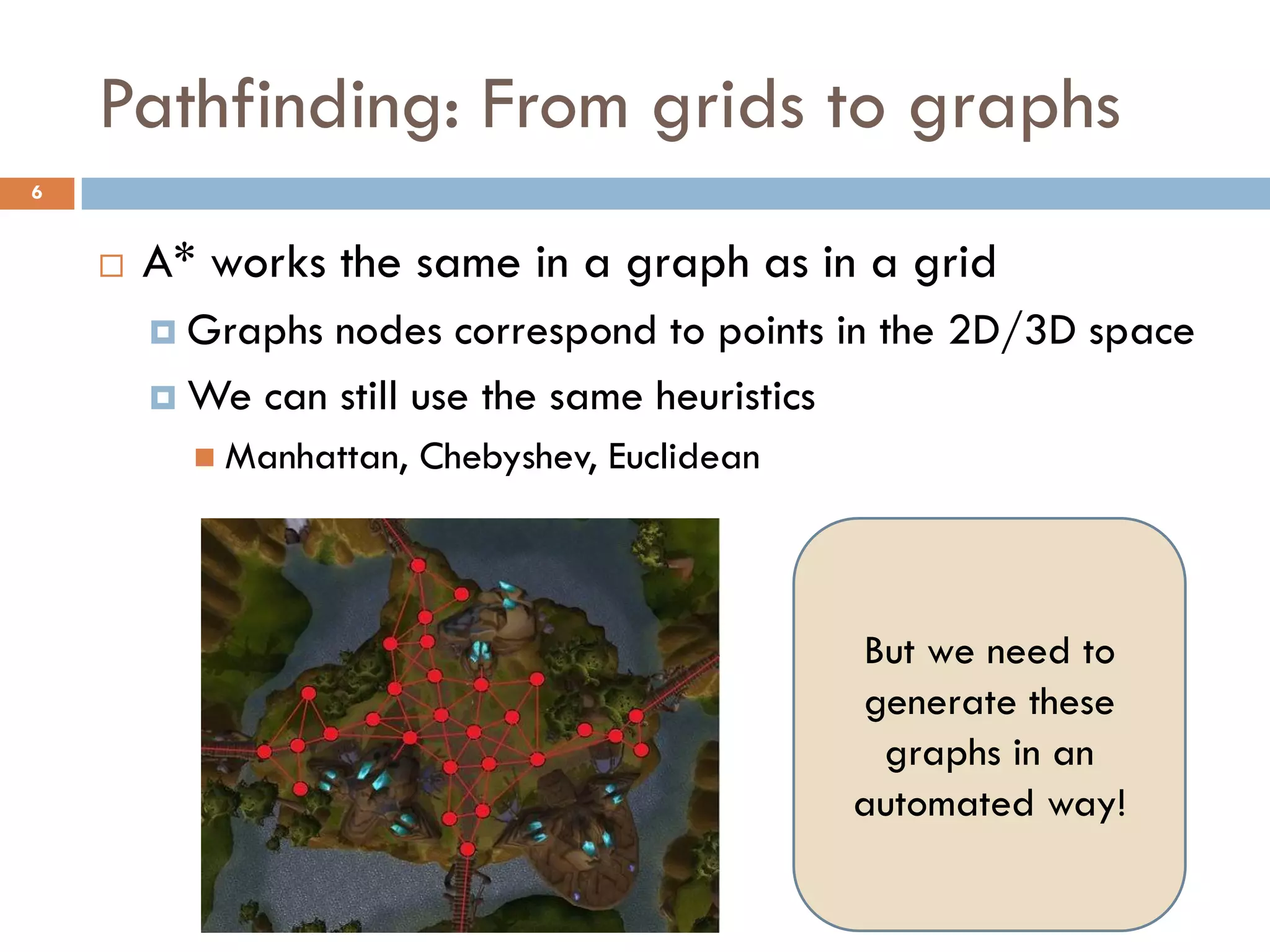 Pathfinding: From grids to graphs

6

A* works the same in a graph as in a grid

Graphs nodes correspond to points in the 2D/3D space

We can still use the same heuristics

Manhattan, Chebyshev, Euclidean

But we need to generate these graphs in an automated way!